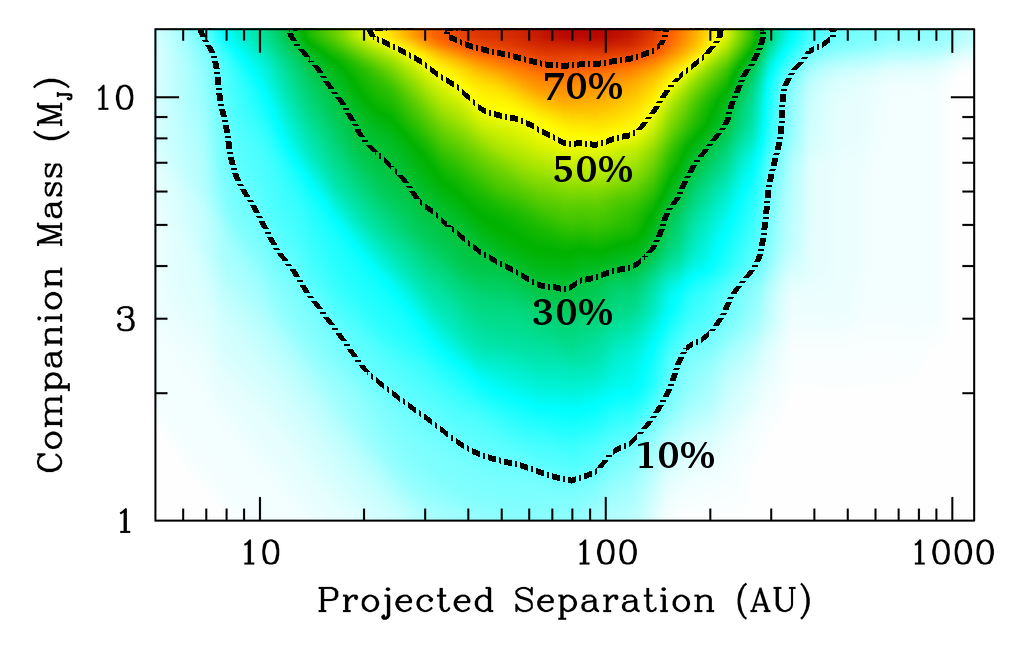 Companion Mass ($M_J$)

10

3

1

70%

50%

30%

10%

10

100

1000

Projected Separation (AU)